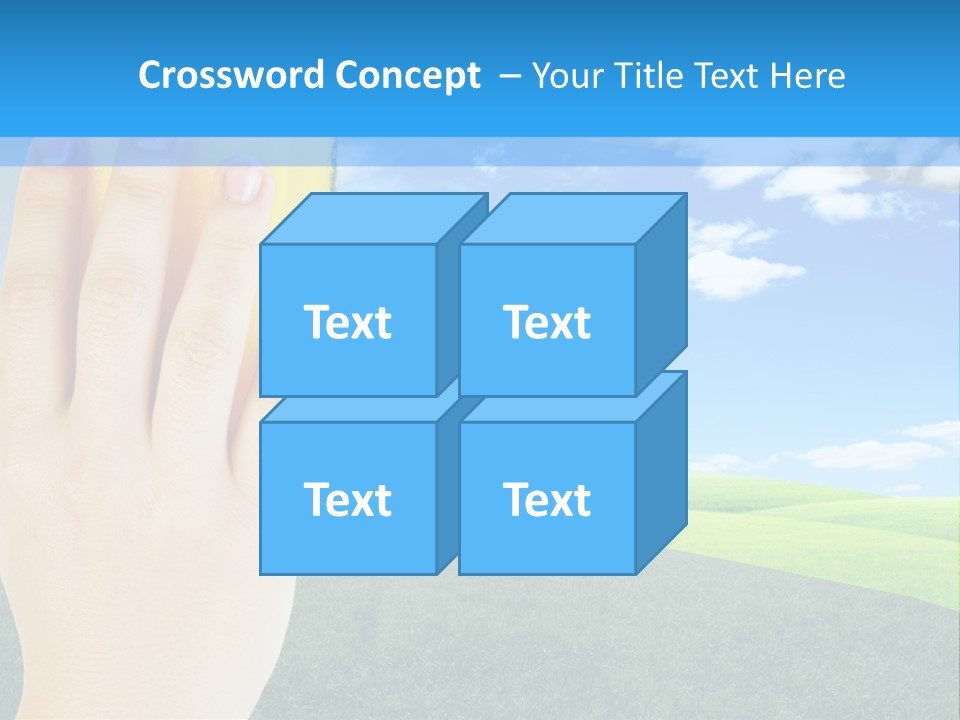 Crossword Concept – Your Title Text Here

Text

Text

Text

Text